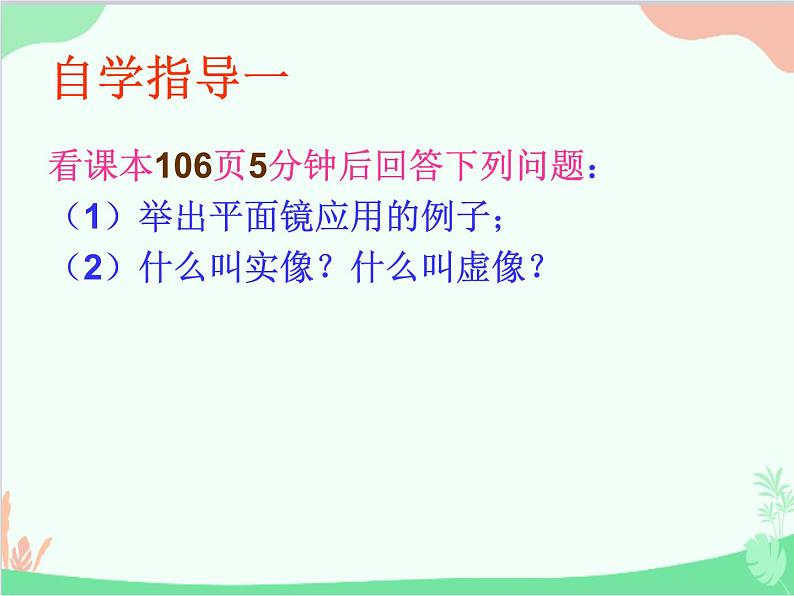 自学指导一

看课本106页5分钟后回答下列问题：

（1）举出平面镜应用的例子；

（2）什么叫实像？什么叫虚像？